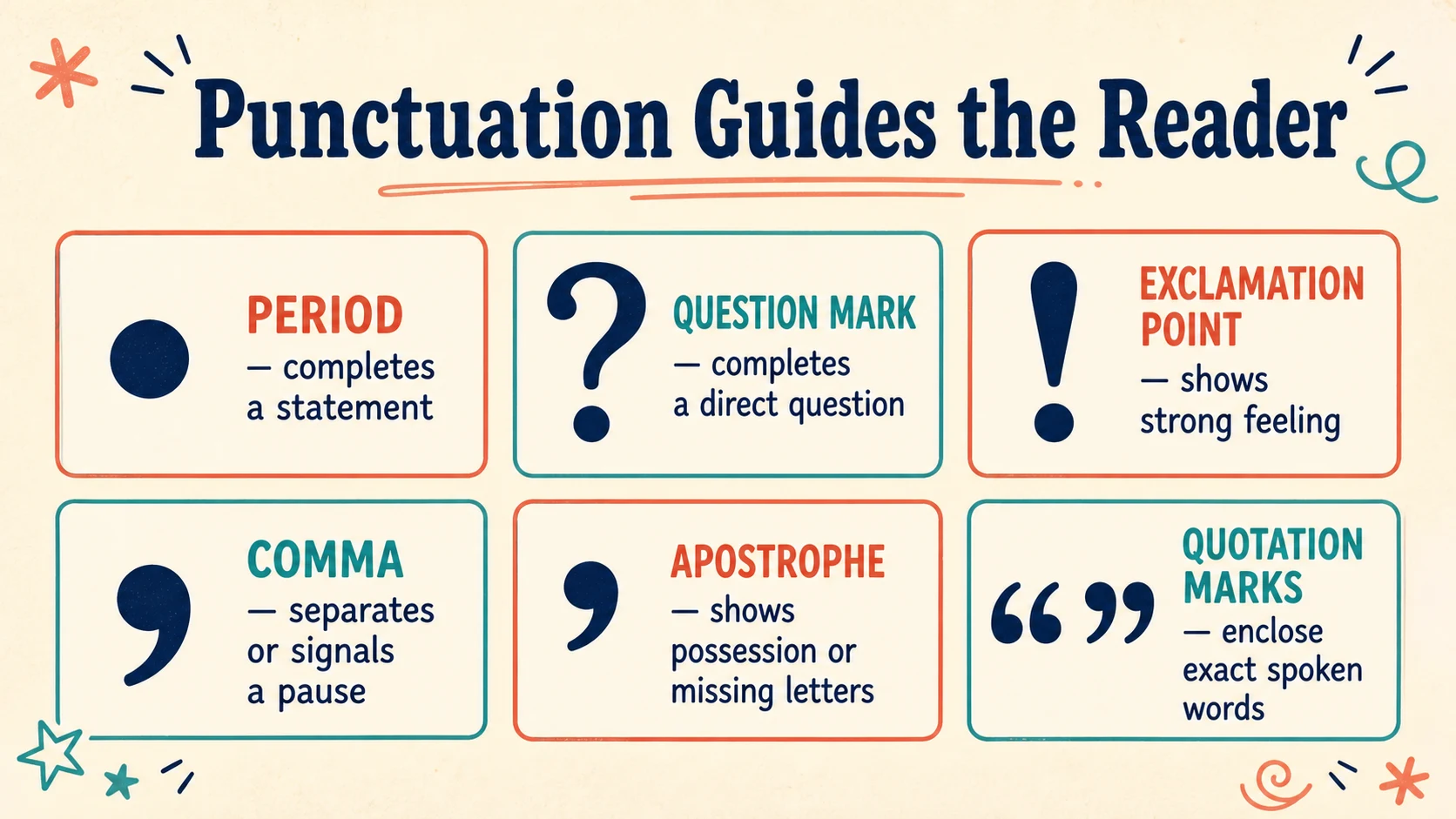 Punctuation Guides the Reader

.
PERIOD
— completes a statement

?
QUESTION MARK
— completes a direct question

!
EXCLAMATION POINT
— shows strong feeling

,
COMMA
— separates or signals a pause

’
APOSTROPHE
— shows possession or missing letters

“ ”
QUOTATION MARKS
— enclose exact spoken words